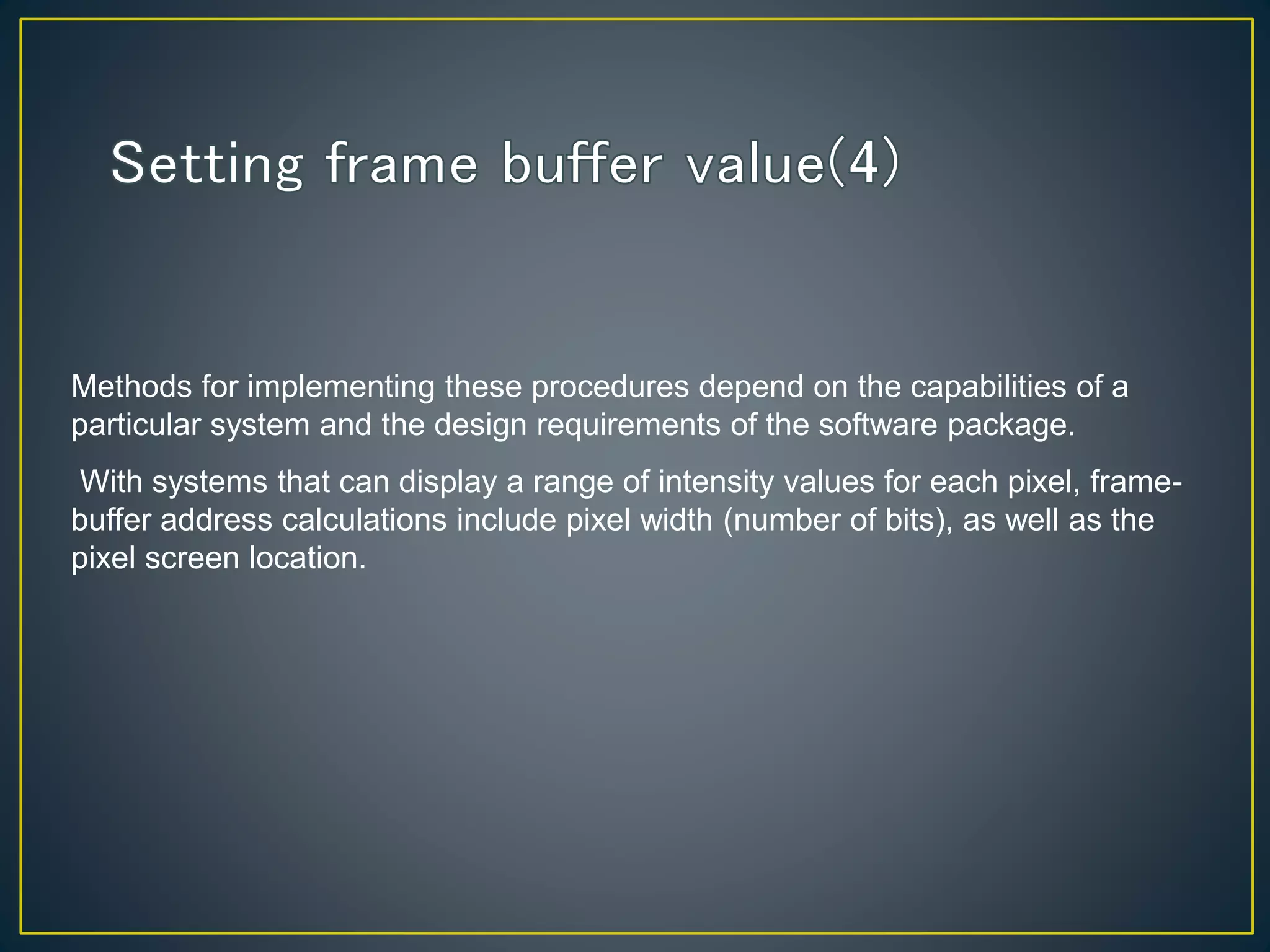 Setting frame buffer value(4)

Methods for implementing these procedures depend on the capabilities of a particular system and the design requirements of the software package.

With systems that can display a range of intensity values for each pixel, frame-buffer address calculations include pixel width (number of bits), as well as the pixel screen location.